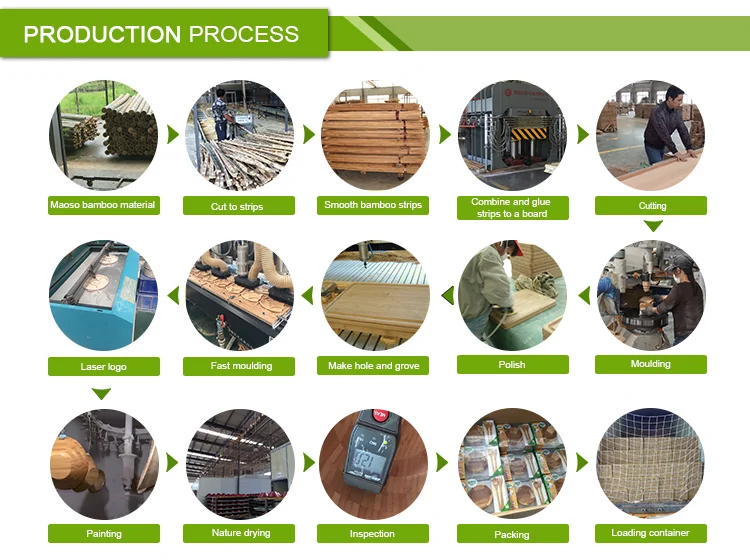 PRODUCTION PROCESS

Maoso bamboo material

Cut to strips

Smooth bamboo strips

Combine and glue strips to a board

Cutting

Moulding

Polish

Make hole and grove

Fast moulding

Laser logo

Painting

Nature drying

Inspection

Packing

Loading container